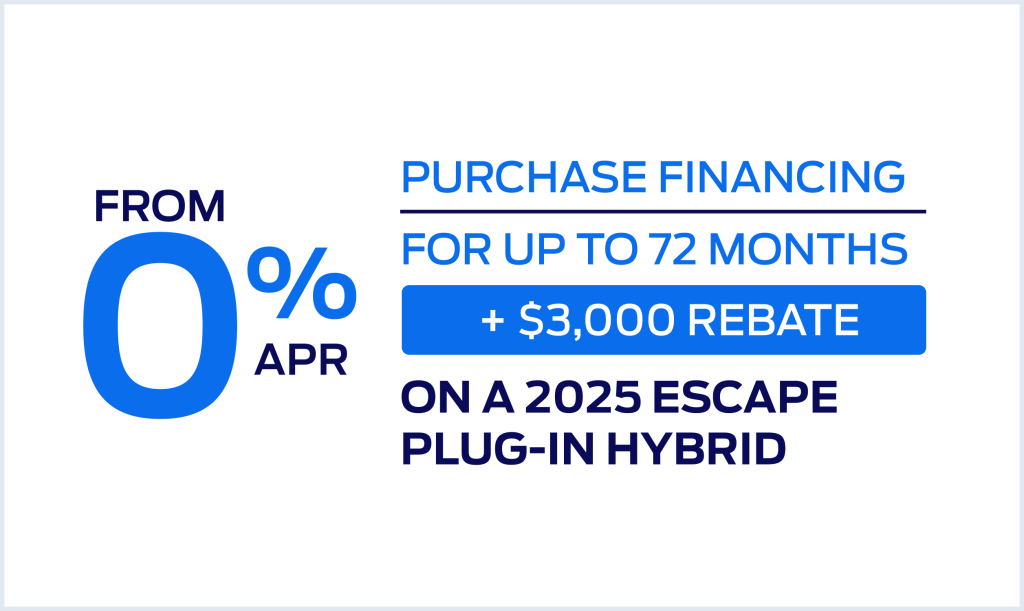 FROM
0%
APR

PURCHASE FINANCING
FOR UP TO 72 MONTHS
+ $3,000 REBATE
ON A 2025 ESCAPE PLUG-IN HYBRID